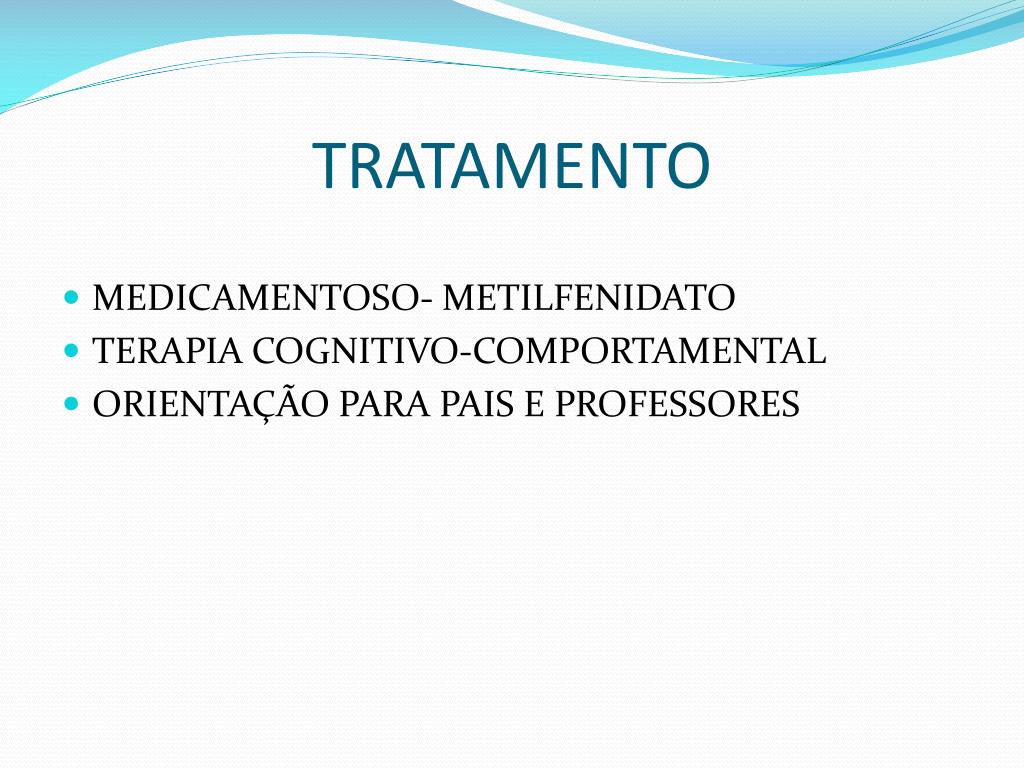 TRATAMENTO

- MEDICAMENTOSO- METILFENIDATO
- TERAPIA COGNITIVO-COMPORTAMENTAL
- ORIENTAÇÃO PARA PAIS E PROFESSORES